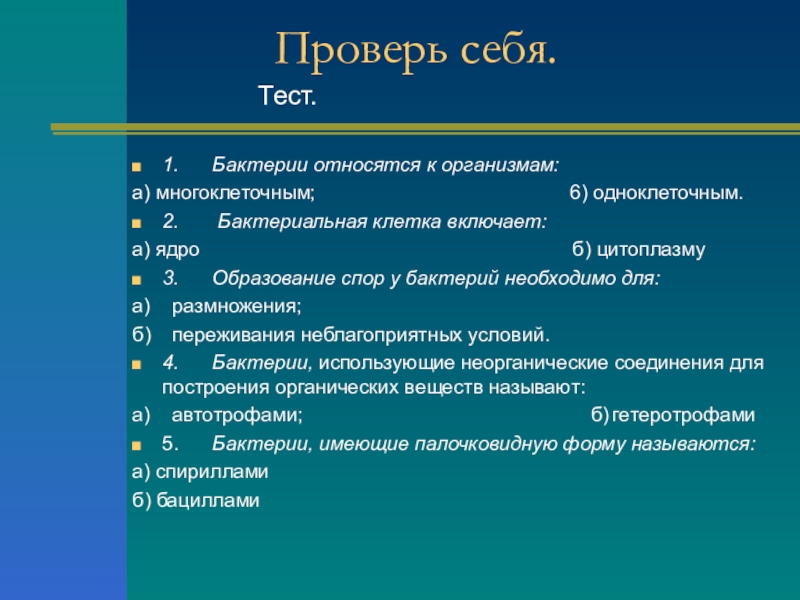 Проверь себя.

Тест.

1. Бактерии относятся к организмам:

а) многоклеточным; 6) одноклеточным.

2. Бактериальная клетка включает:

а) ядро б) цитоплазму

3. Образование спор у бактерий необходимо для:

а) размножения;

б) переживания неблагоприятных условий.

4. Бактерии, использующие неорганические соединения для построения органических веществ называют:

а) автотрофами; б) гетеротрофами

5. Бактерии, имеющие палочковидную форму называются:

а) спириллами

б) бациллами